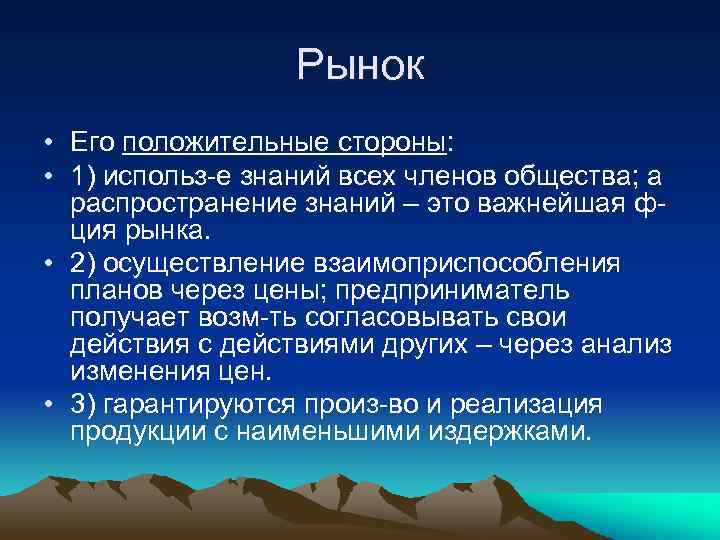 Рынок

• Его положительные стороны:

• 1) использ-е знаний всех членов общества; а распространение знаний – это важнейшая ф-ция рынка.

• 2) осуществление взаимоприспособления планов через цены; предприниматель получает возм-ть согласовывать свои действия с действиями других – через анализ изменения цен.

• 3) гарантируются произ-во и реализация продукции с наименьшими издержками.